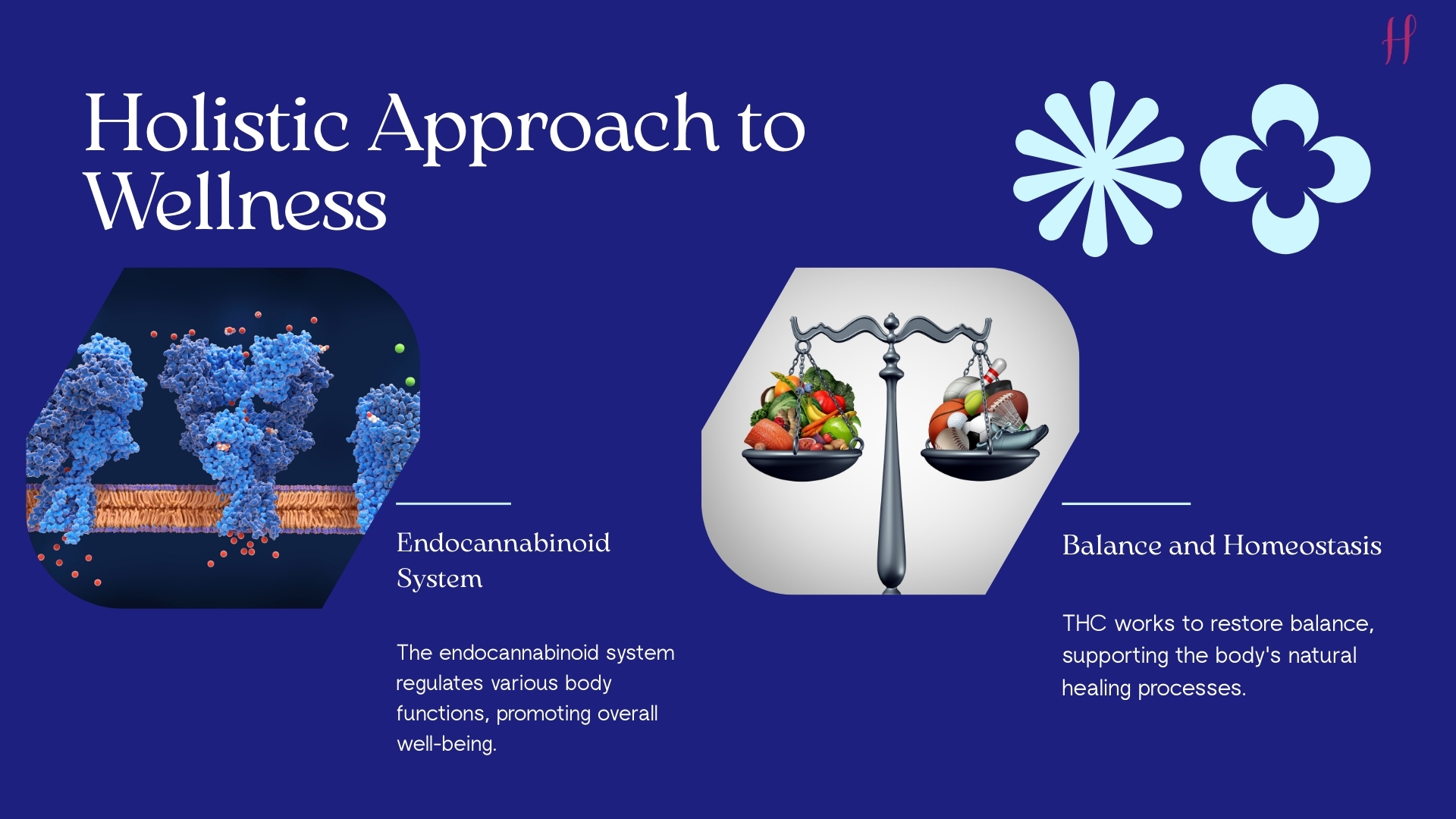 H

Holistic Approach to Wellness

Endocannabinoid System

The endocannabinoid system regulates various body functions, promoting overall well-being.

Balance and Homeostasis

THC works to restore balance, supporting the body's natural healing processes.